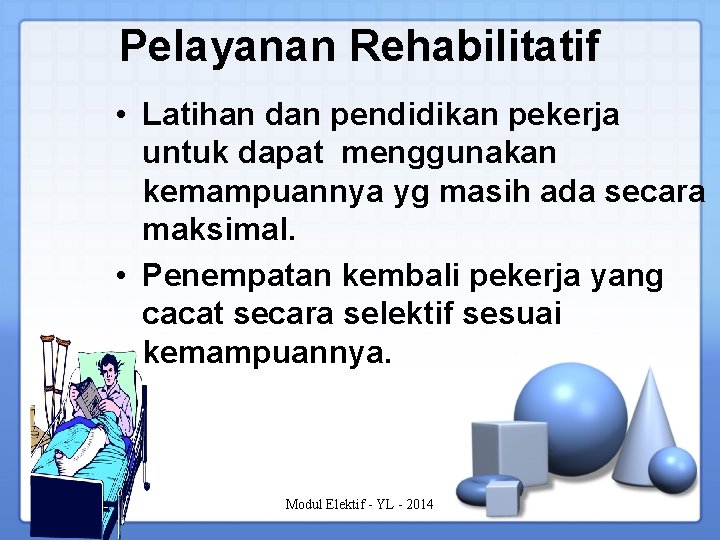 Pelayanan Rehabilitatif

• Latihan dan pendidikan pekerja untuk dapat  menggunakan kemampuannya yg masih ada secara maksimal.

• Penempatan kembali pekerja yang cacat secara selektif sesuai kemampuannya.

Modul Elektif - YL - 2014